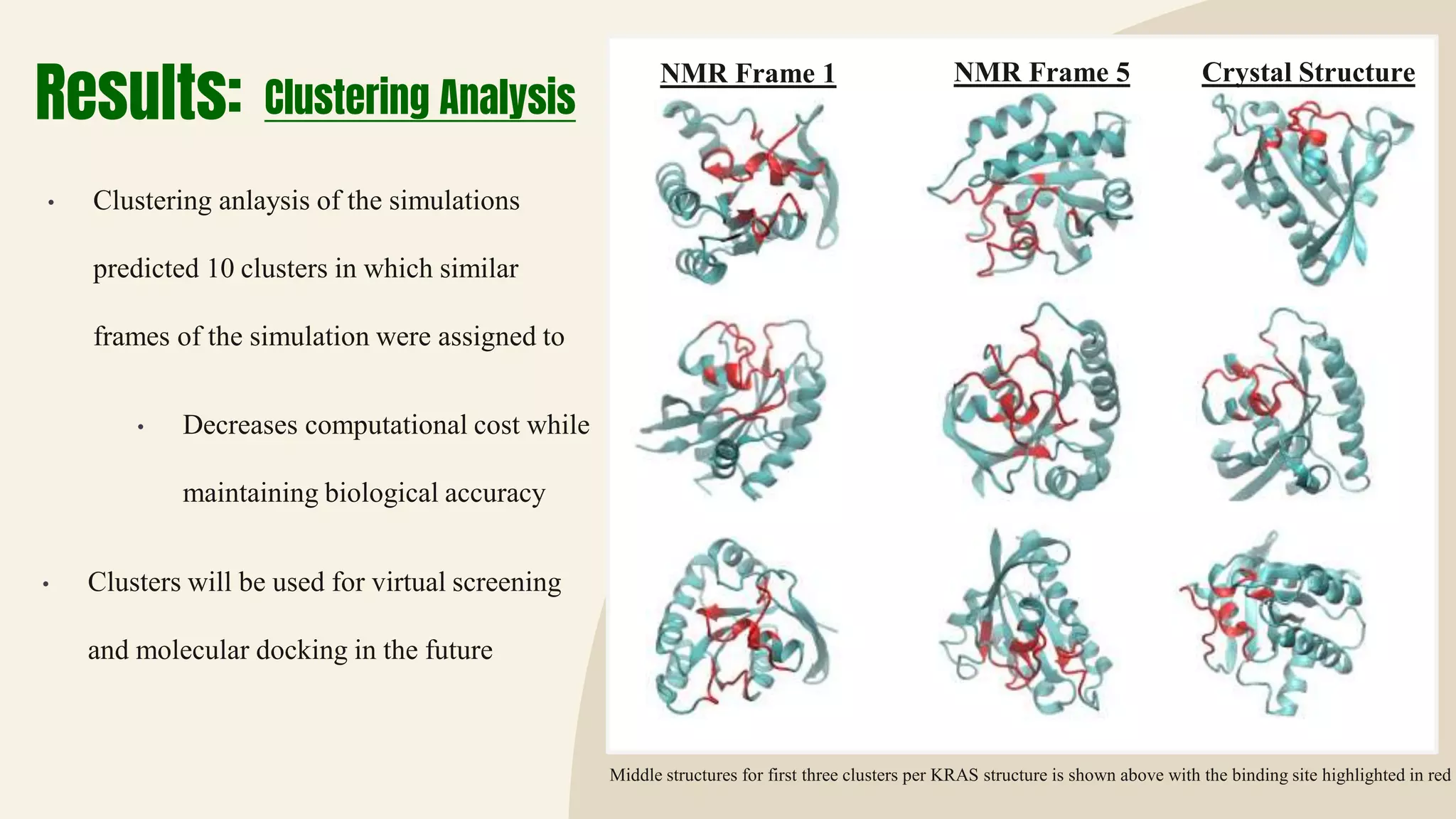 Results: Clustering Analysis

• Clustering anlaysis of the simulations predicted 10 clusters in which similar frames of the simulation were assigned to

• Decreases computational cost while maintaining biological accuracy

• Clusters will be used for virtual screening and molecular docking in the future

NMR Frame 1

NMR Frame 5

Crystal Structure

Middle structures for first three clusters per KRAS structure is shown above with the binding site highlighted in red